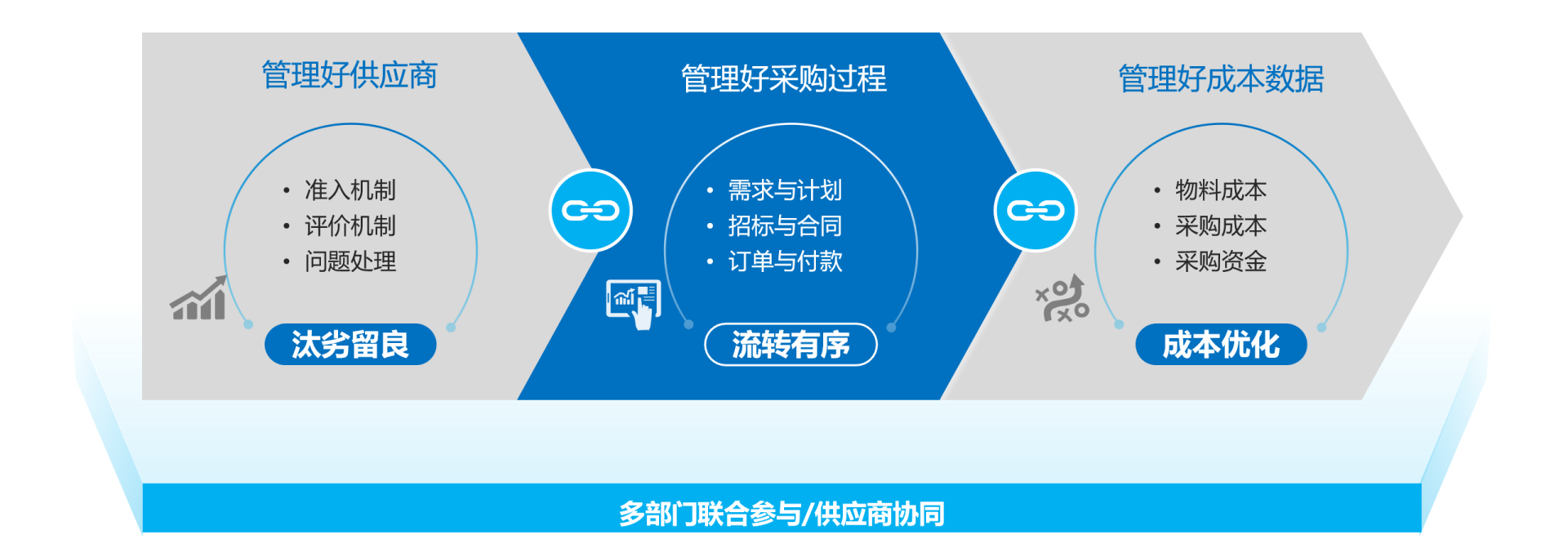 管理好供应商

• 准入机制
• 评价机制
• 问题处理

汰劣留良

管理好采购过程

• 需求与计划
• 招标与合同
• 订单与付款

流转有序

管理好成本数据

• 物料成本
• 采购成本
• 采购资金

成本优化

多部门联合参与/供应商协同